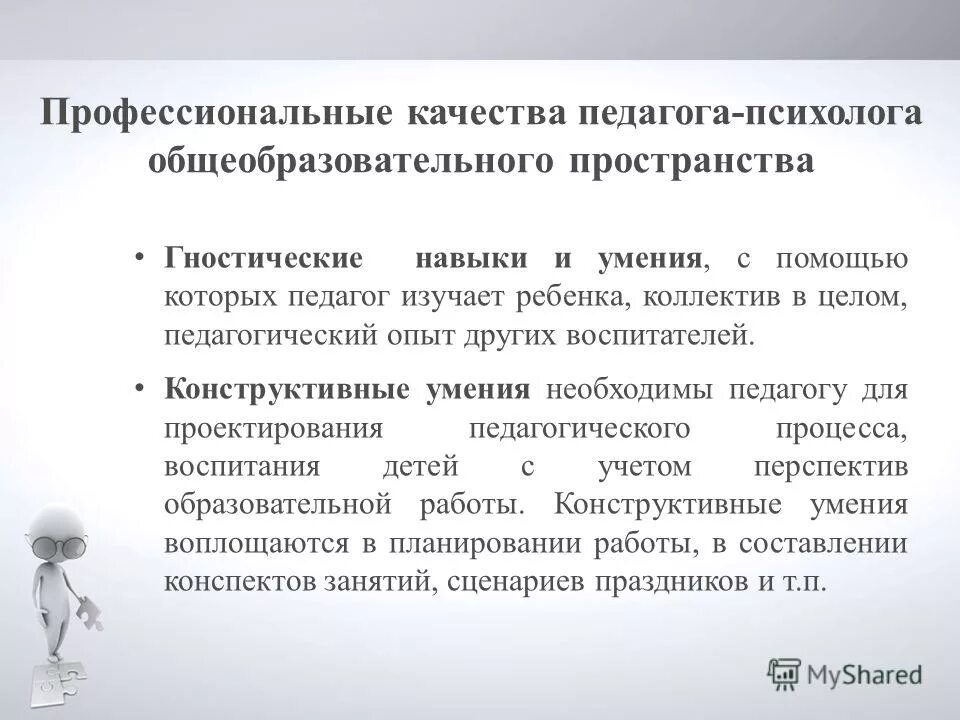 Профессиональные качества педагога-психолога общеобразовательного пространства

• Гностические навыки и умения, с помощью которых педагог изучает ребенка, коллектив в целом, педагогический опыт других воспитателей.

• Конструктивные умения необходимы педагогу для проектирования педагогического процесса, воспитания детей с учетом перспектив образовательной работы. Конструктивные умения воплощаются в планировании работы, в составлении конспектов занятий, сценариев праздников и т.п.

MyShared